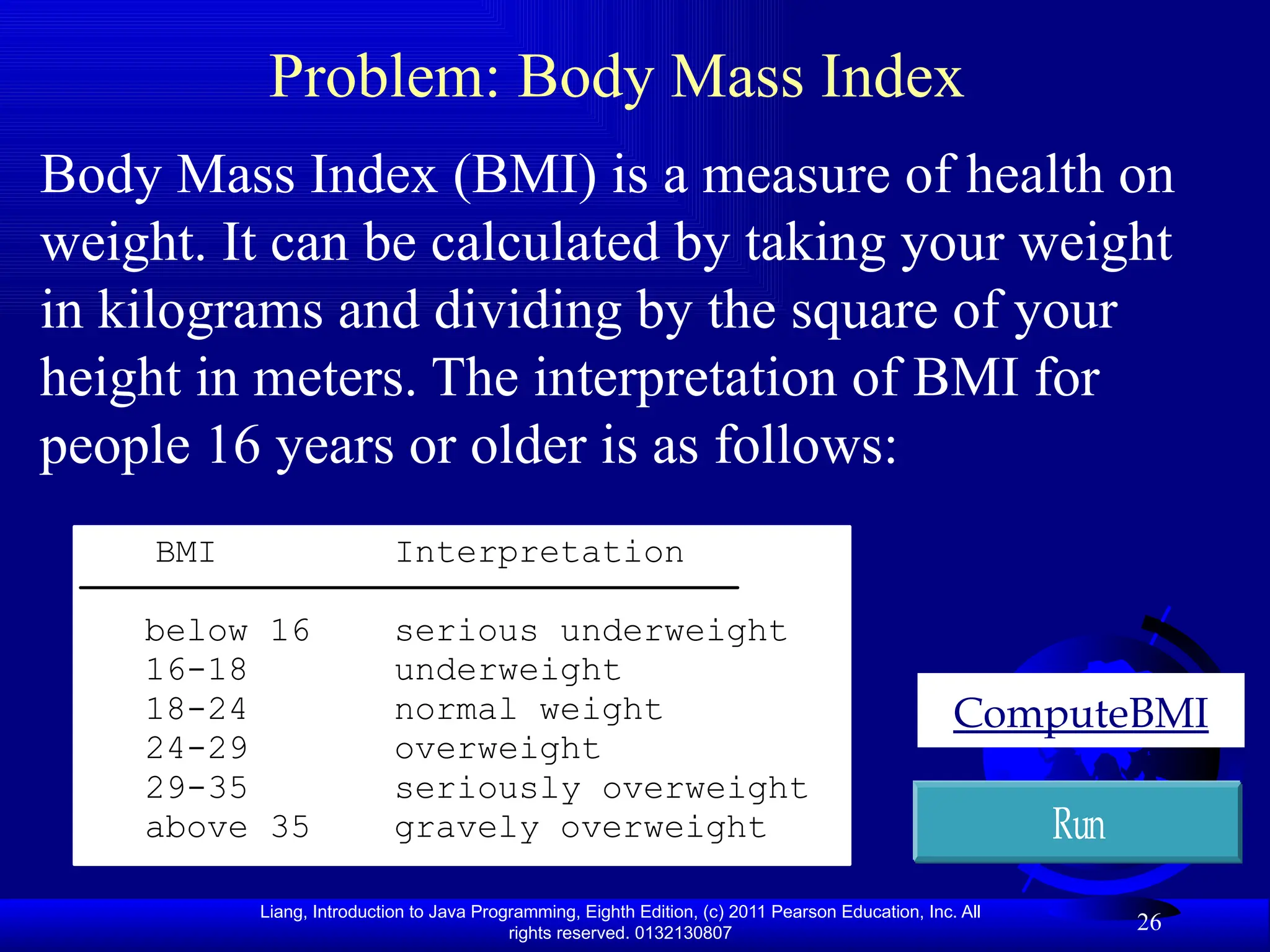 Problem: Body Mass Index

Body Mass Index (BMI) is a measure of health on weight. It can be calculated by taking your weight in kilograms and dividing by the square of your height in meters. The interpretation of BMI for people 16 years or older is as follows:

| BMI | Interpretation |
|---|---|
| below 16 | serious underweight |
| 16-18 | underweight |
| 18-24 | normal weight |
| 24-29 | overweight |
| 29-35 | seriously overweight |
| above 35 | gravely overweight |

ComputeBMI

Run

Liang, Introduction to Java Programming, Eighth Edition, (c) 2011 Pearson Education, Inc. All rights reserved. 0132130807

26